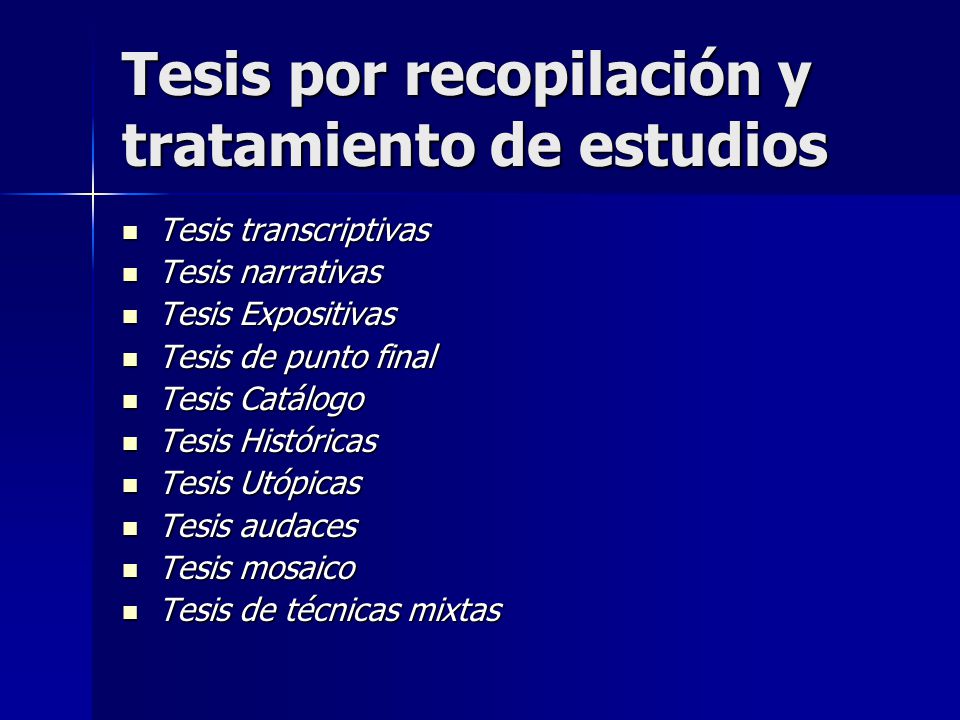 Tesis por recopilación y tratamiento de estudios

- Tesis transcriptivas
- Tesis narrativas
- Tesis Expositivas
- Tesis de punto final
- Tesis Catálogo
- Tesis Históricas
- Tesis Utópicas
- Tesis audaces
- Tesis mosaico
- Tesis de técnicas mixtas